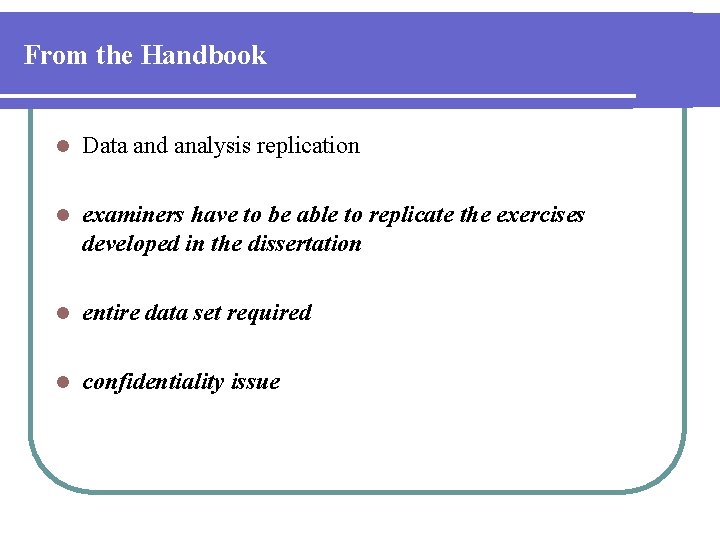 From the Handbook

Data and analysis replication

examiners have to be able to replicate the exercises developed in the dissertation

entire data set required

confidentiality issue